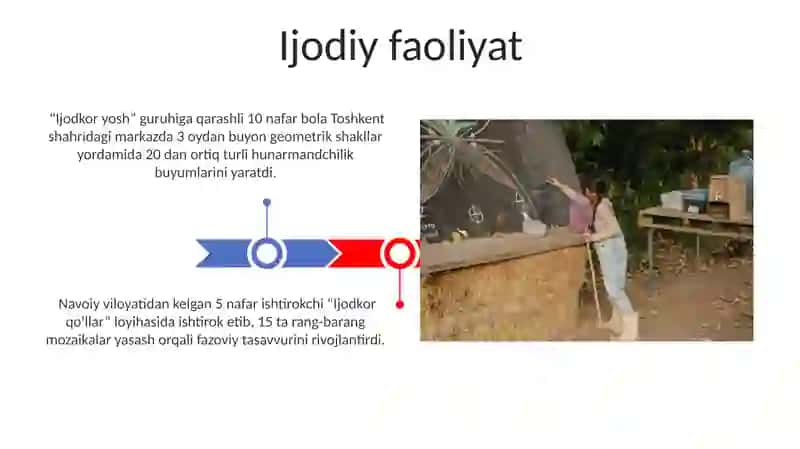 Ijodiy faoliyat

"Ijodkor yosh" guruhiga qarashli 10 nafar bola Toshkent shahridagi markazda 3 oydan buyon geometrik shakllar yordamida 20 dan ortiq turli hunarmandchilik buyumlarini yaratdi.

Navoiy viloyatidan kelgan 5 nafar ishtirokchi "Ijodkor qo'llar" loyihasida ishtirok etib, 15 ta rang-barang mozaikalar yasash orqali fazoviy tasavvurini rivojlantirdi.